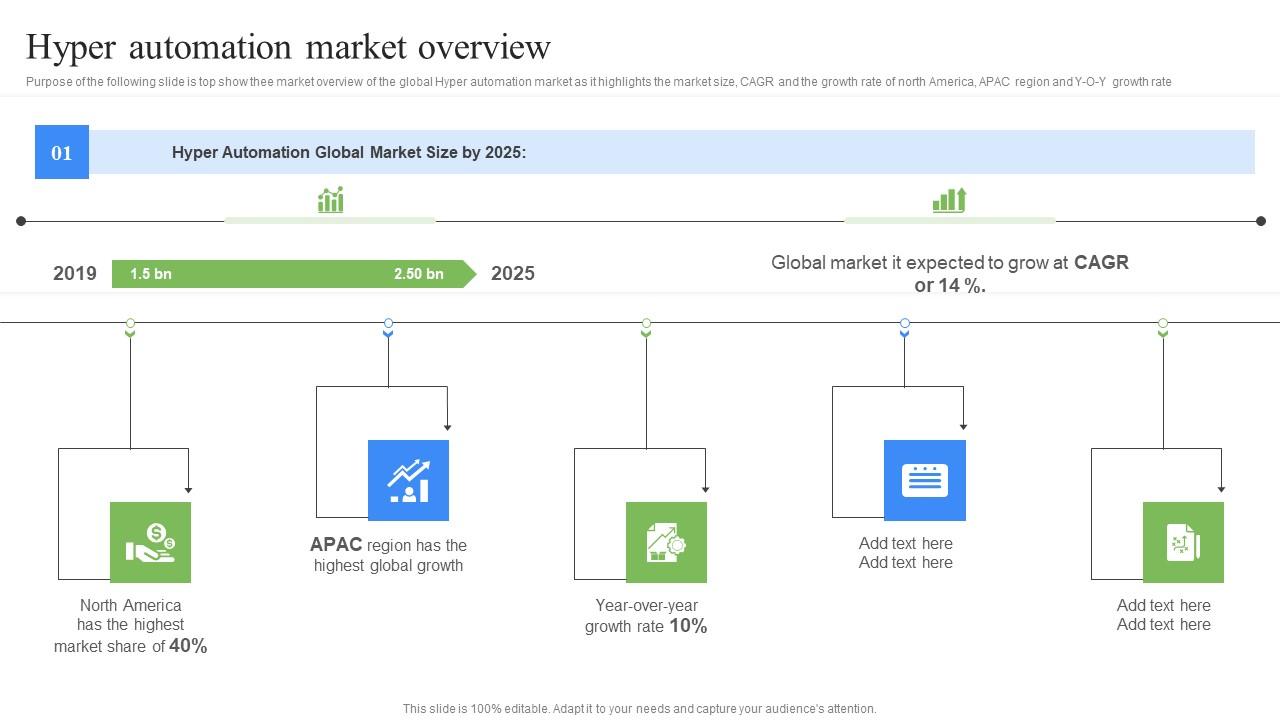 Hyper automation market overview

Purpose of the following slide is top show thee market overview of the global Hyper automation market as it highlights the market size, CAGR and the growth rate of north America, APAC region and Y-O-Y growth rate

01

Hyper Automation Global Market Size by 2025:

2019 1.5 bn 2.50 bn 2025

Global market it expected to grow at CAGR or 14 %.

North America has the highest market share of 40%

APAC region has the highest global growth

Year-over-year growth rate 10%

Add text here
Add text here

Add text here
Add text here

This slide is 100% editable. Adapt it to your needs and capture your audience's attention.